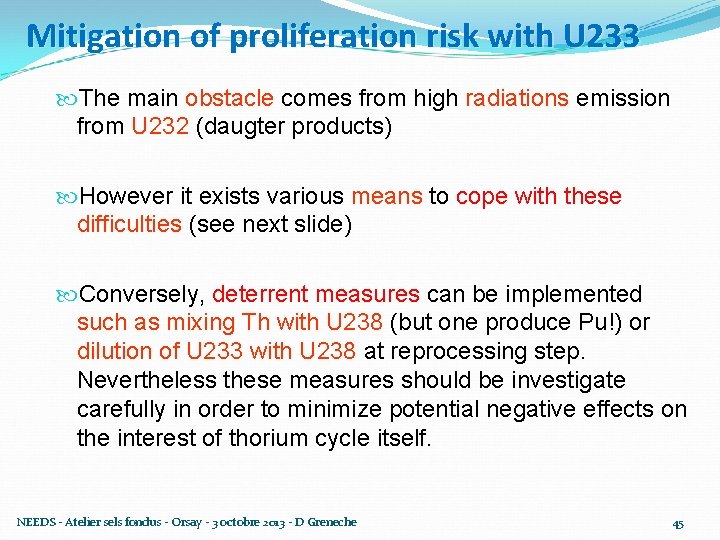 Mitigation of proliferation risk with U233

The main obstacle comes from high radiations emission from U232 (daugter products)

However it exists various means to cope with these difficulties (see next slide)

Conversely, deterrent measures can be implemented such as mixing Th with U238 (but one produce Pu!) or dilution of U233 with U238 at reprocessing step. Nevertheless these measures should be investigate carefully in order to minimize potential negative effects on the interest of thorium cycle itself.

NEEDS - Atelier sels fondus - Orsay - 3 octobre 2013 - D Greneche

45